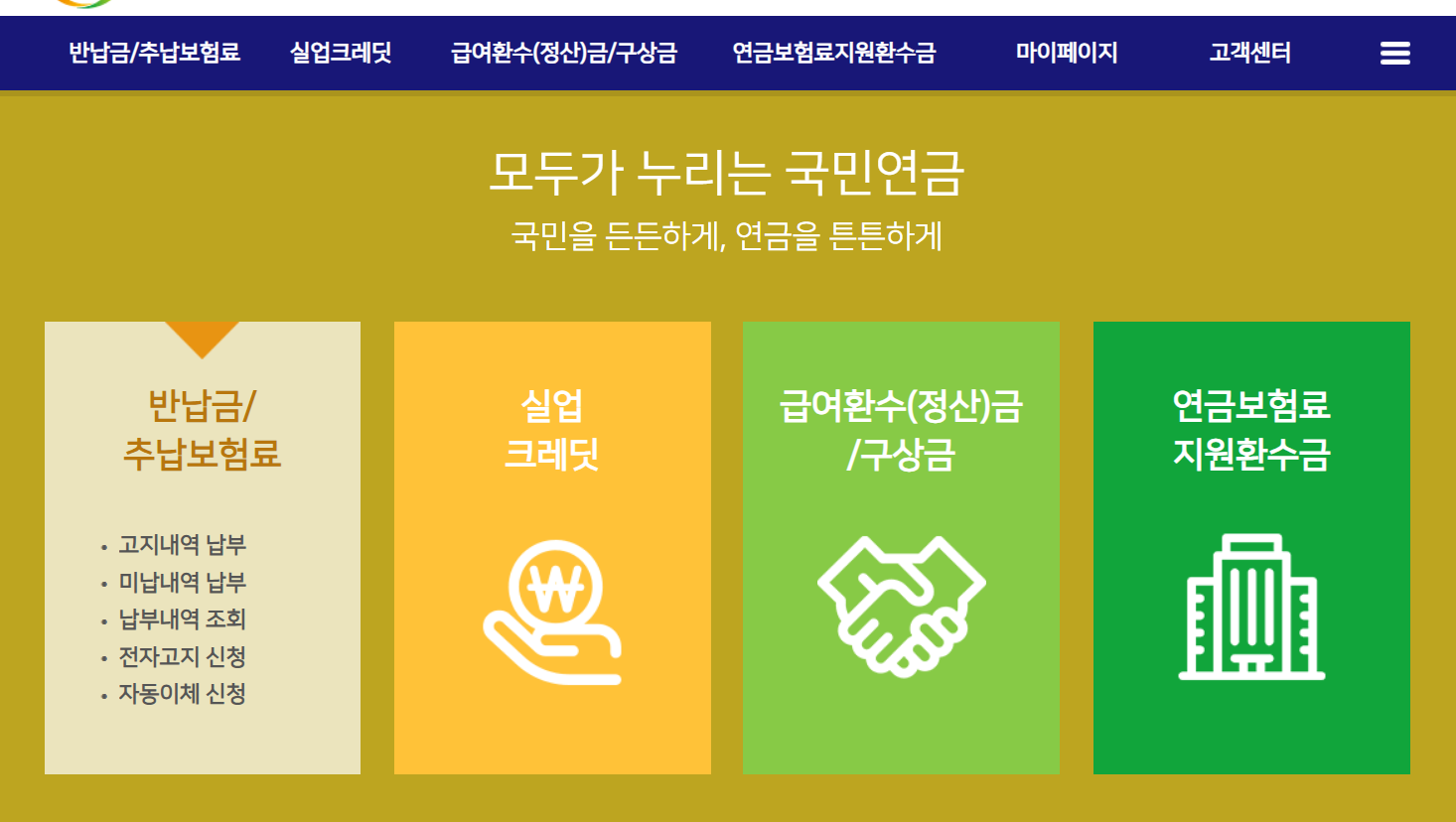 반납금/추납보험료 실업크레딧 급여환수(정산)금/구상금 연금보험료지원환수금 마이페이지 고객센터

모두가 누리는 국민연금

국민을 든든하게, 연금을 튼튼하게

반납금/
추납보험료

• 고지내역 납부
• 미납내역 납부
• 납부내역 조회
• 전자고지 신청
• 자동이체 신청

실업
크레딧

₩

급여환수(정산)금
/구상금

연금보험료
지원환수금